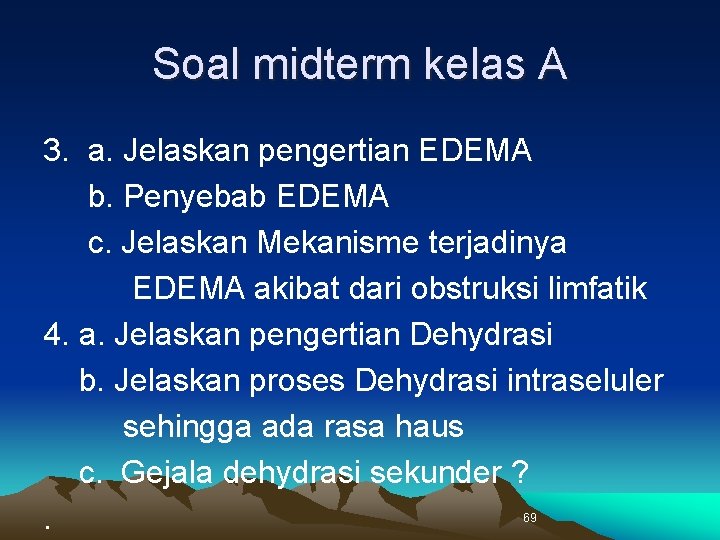 Soal midterm kelas A

3. a. Jelaskan pengertian EDEMA
b. Penyebab EDEMA
c. Jelaskan Mekanisme terjadinya EDEMA akibat dari obstruksi limfatik

4. a. Jelaskan pengertian Dehydrasi
b. Jelaskan proses Dehydrasi intraseluler sehingga ada rasa haus
c. Gejala dehydrasi sekunder ?

.

69